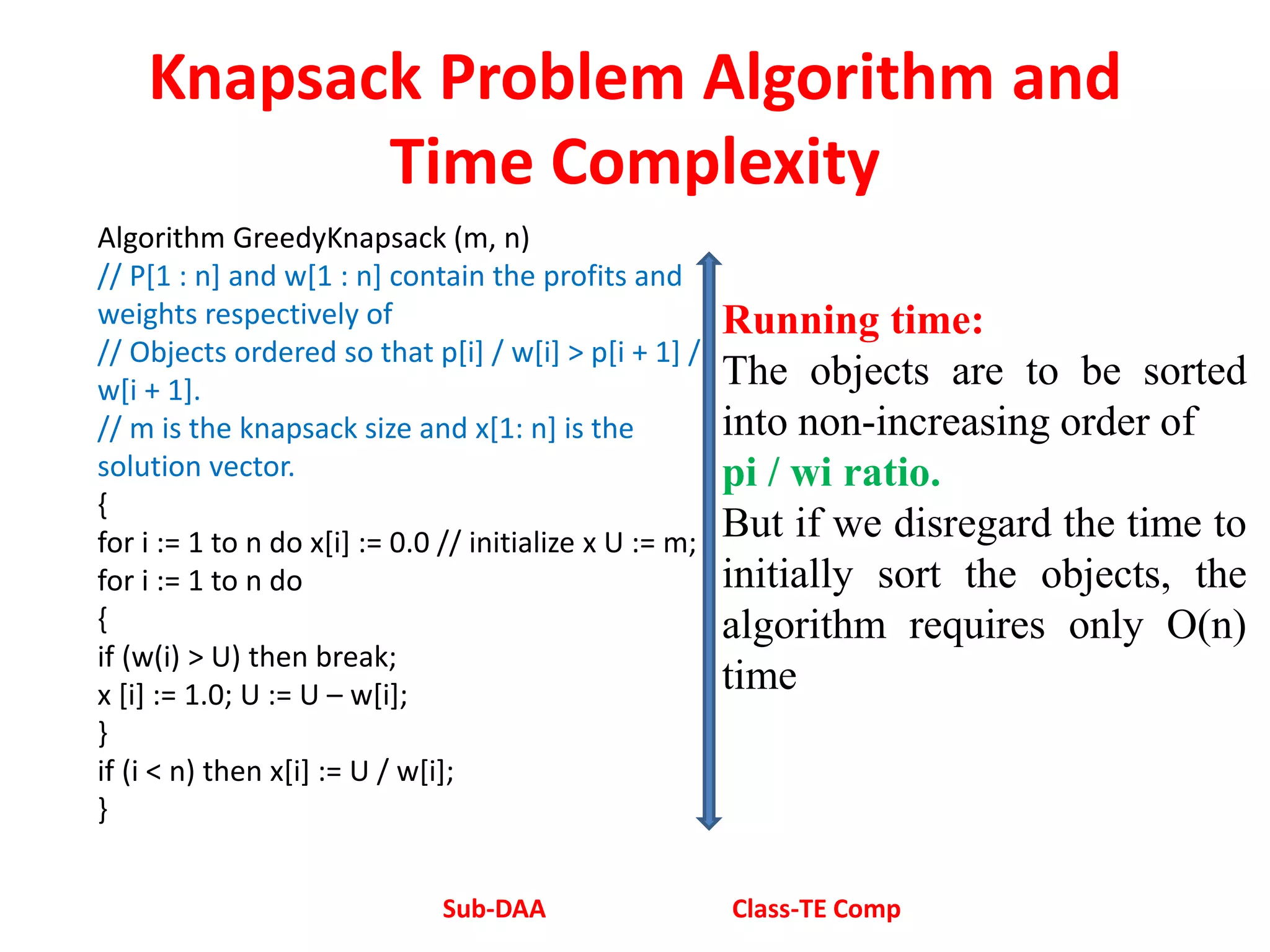 Knapsack Problem Algorithm and Time Complexity

Algorithm GreedyKnapsack (m, n)
// P[1 : n] and w[1 : n] contain the profits and weights respectively of
// Objects ordered so that p[i] / w[i] > p[i + 1] / w[i + 1].
// m is the knapsack size and x[1: n] is the solution vector.
{
for i := 1 to n do x[i] := 0.0 // initialize x U := m;
for i := 1 to n do
{
if (w(i) > U) then break;
x [i] := 1.0; U := U – w[i];
}
if (i < n) then x[i] := U / w[i];
}

Running time:
The objects are to be sorted into non-increasing order of pi / wi ratio.
But if we disregard the time to initially sort the objects, the algorithm requires only O(n) time

Sub-DAA

Class-TE Comp